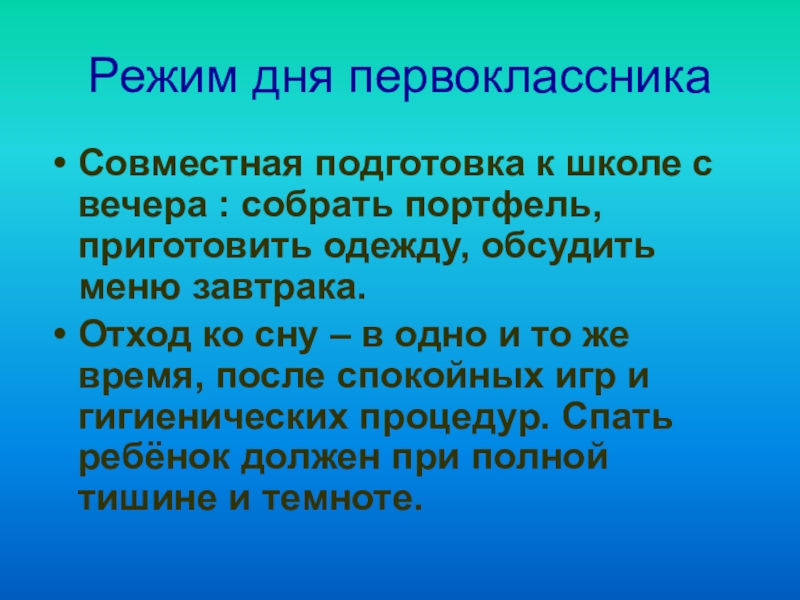 Режим дня первоклассника

• Совместная подготовка к школе с вечера : собрать портфель, приготовить одежду, обсудить меню завтрака.
• Отход ко сну – в одно и то же время, после спокойных игр и гигиенических процедур. Спать ребёнок должен при полной тишине и темноте.